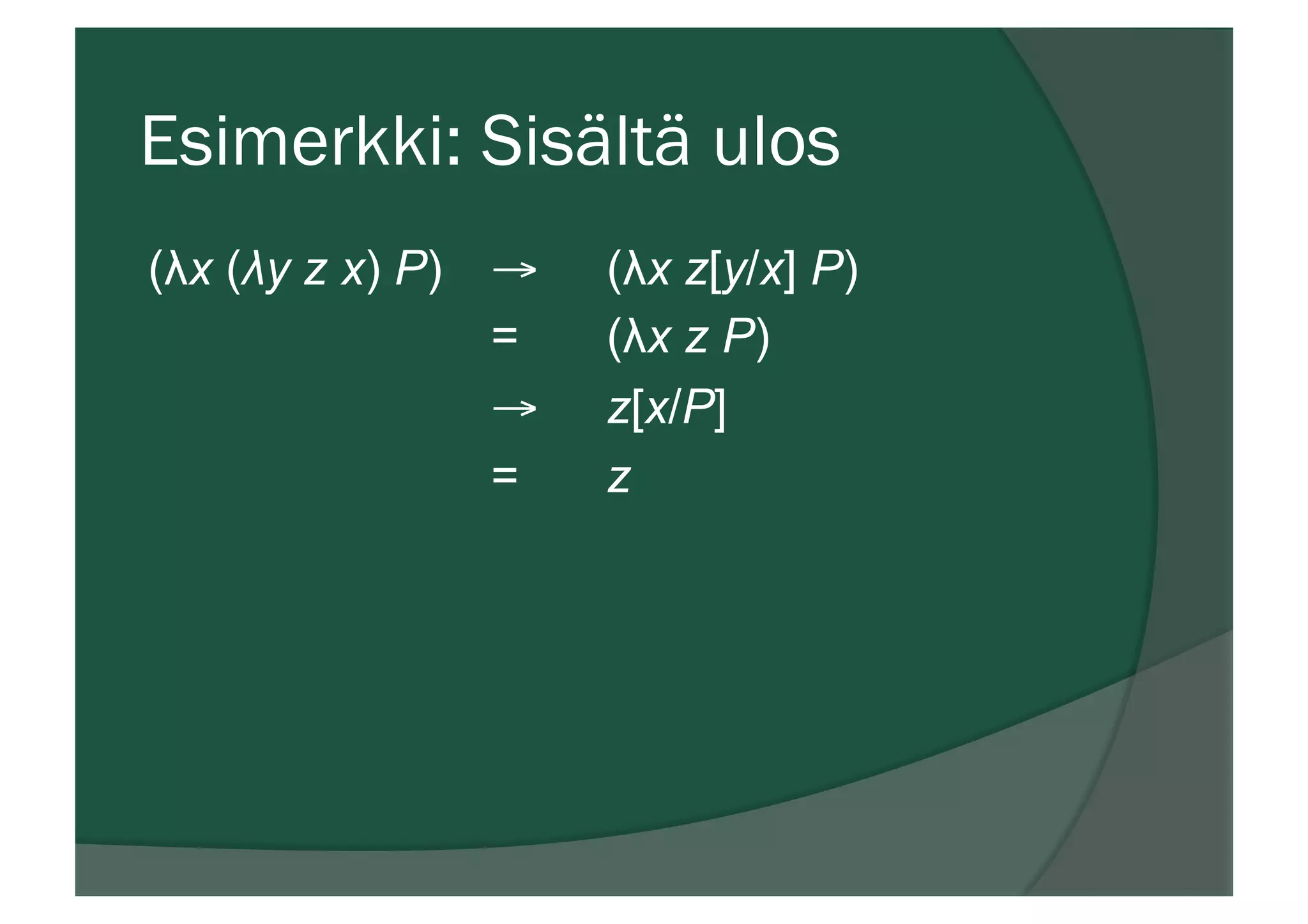 Esimerkki: Sisältä ulos

$(\lambda x\ (\lambda y\ z\ x)\ P) \rightarrow (\lambda x\ z[y/x]\ P)$

$= (\lambda x\ z\ P)$

$\rightarrow z[x/P]$

$= z$